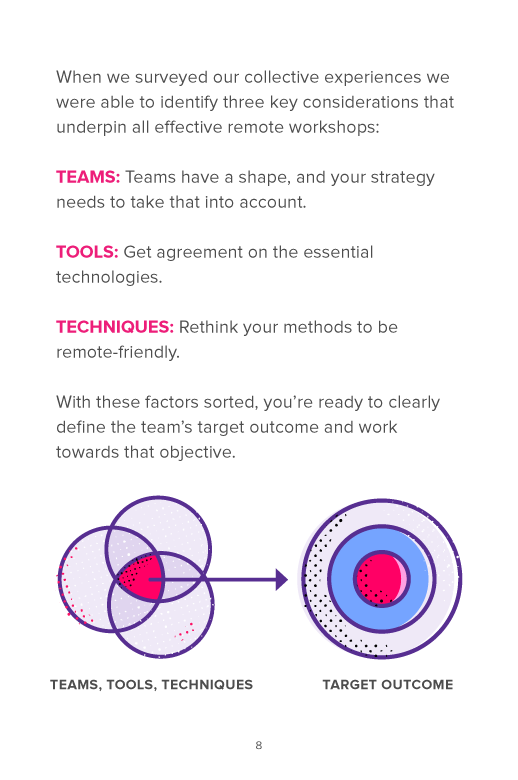 When we surveyed our collective experiences we were able to identify three key considerations that underpin all effective remote workshops:

TEAMS: Teams have a shape, and your strategy needs to take that into account.

TOOLS: Get agreement on the essential technologies.

TECHNIQUES: Rethink your methods to be remote-friendly.

With these factors sorted, you're ready to clearly define the team's target outcome and work towards that objective.

TEAMS, TOOLS, TECHNIQUES

TARGET OUTCOME

8